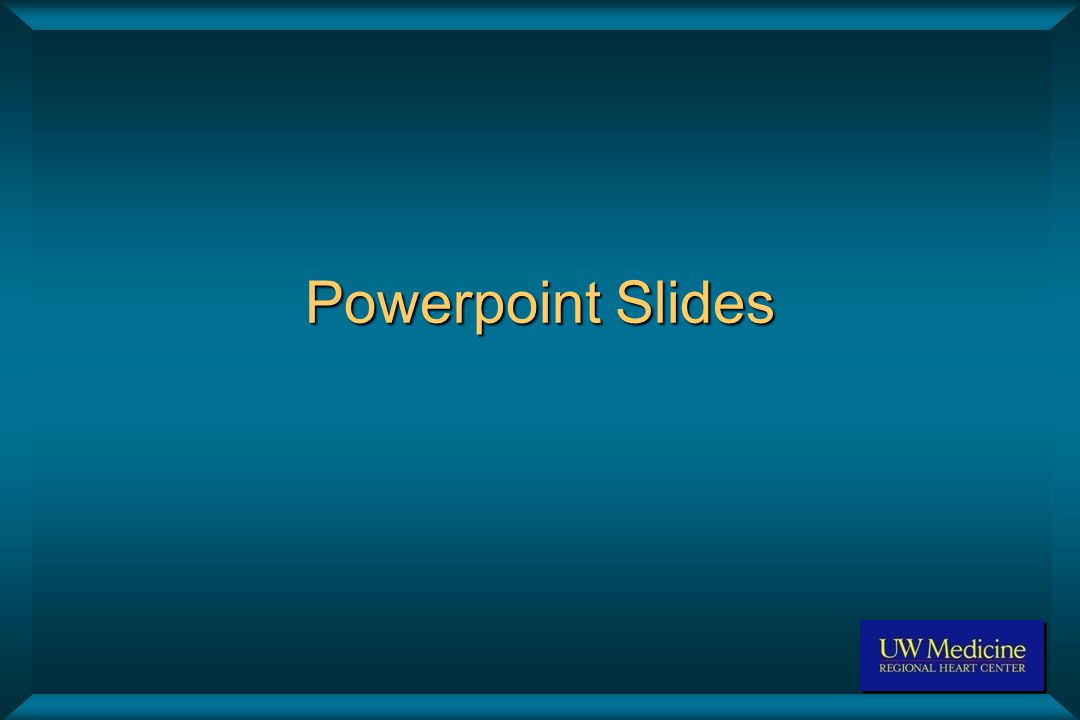 Powerpoint Slides

UW Medicine
REGIONAL HEART CENTER